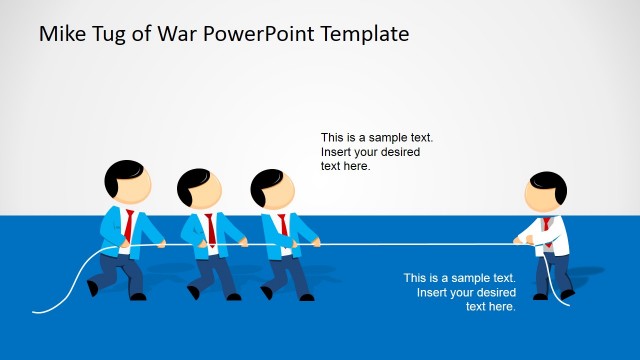 Mike Tug of War PowerPoint Template

This is a sample text. Insert your desired text here.

This is a sample text. Insert your desired text here.